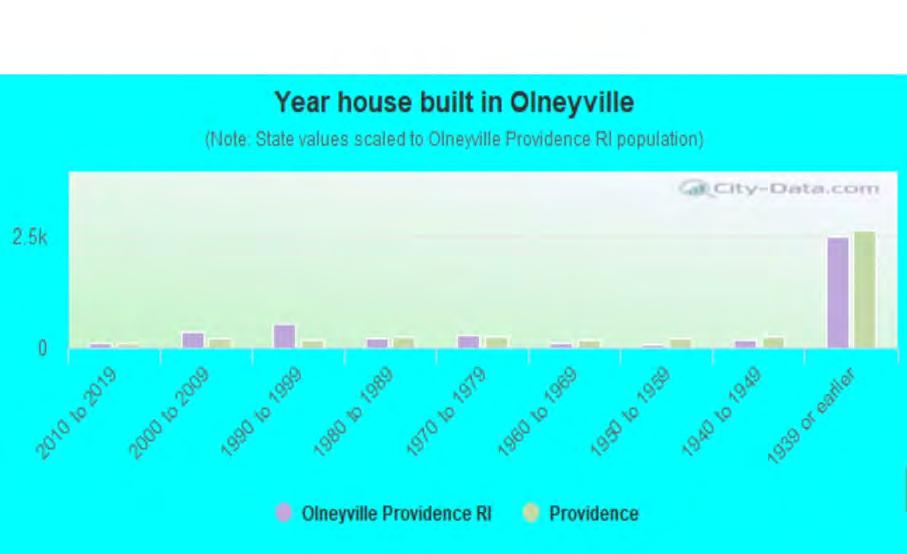 Year house built in Olneyville

(Note: State values scaled to Olneyville Providence RI population)

City-Data.com

2.5k

0

2010 to 2019

2000 to 2009

1990 to 1999

1980 to 1989

1970 to 1979

1960 to 1969

1950 to 1959

1940 to 1949

1939 or earlier

Olneyville Providence RI

Providence